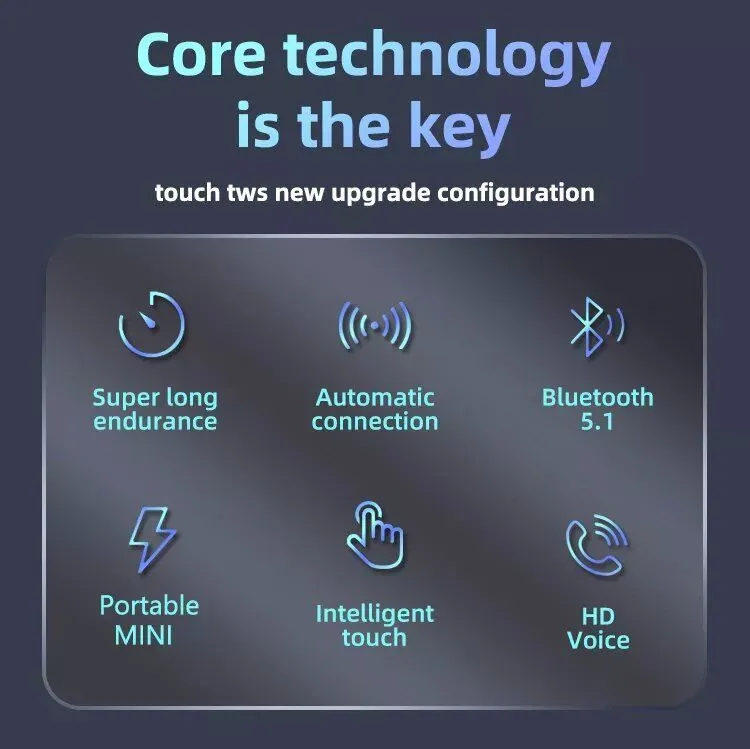 Core technology is the key

touch tws new upgrade configuration

Super long endurance

Automatic connection

Bluetooth 5.1

Portable MINI

Intelligent touch

HD Voice